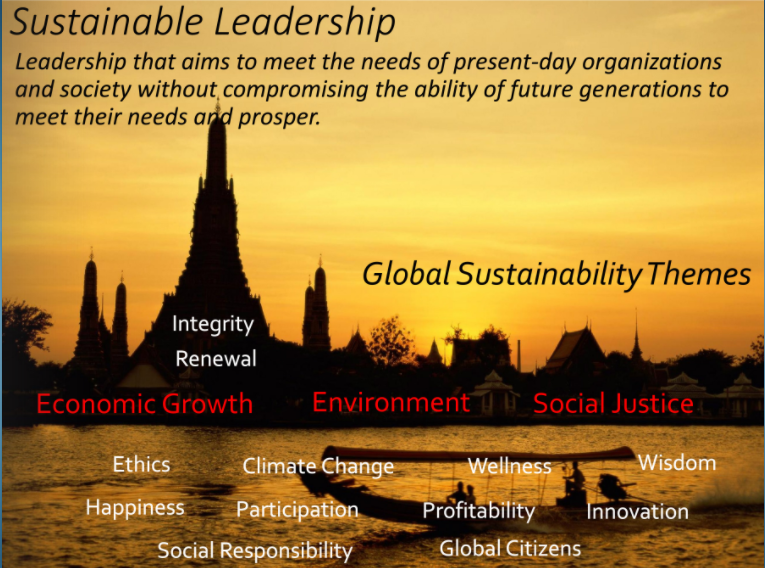 Sustainable Leadership

Leadership that aims to meet the needs of present-day organizations and society without compromising the ability of future generations to meet their needs and prosper.

Global Sustainability Themes

Integrity
Renewal

Economic Growth
Environment
Social Justice

Ethics
Climate Change
Wellness
Wisdom
Happiness
Participation
Profitability
Innovation
Social Responsibility
Global Citizens